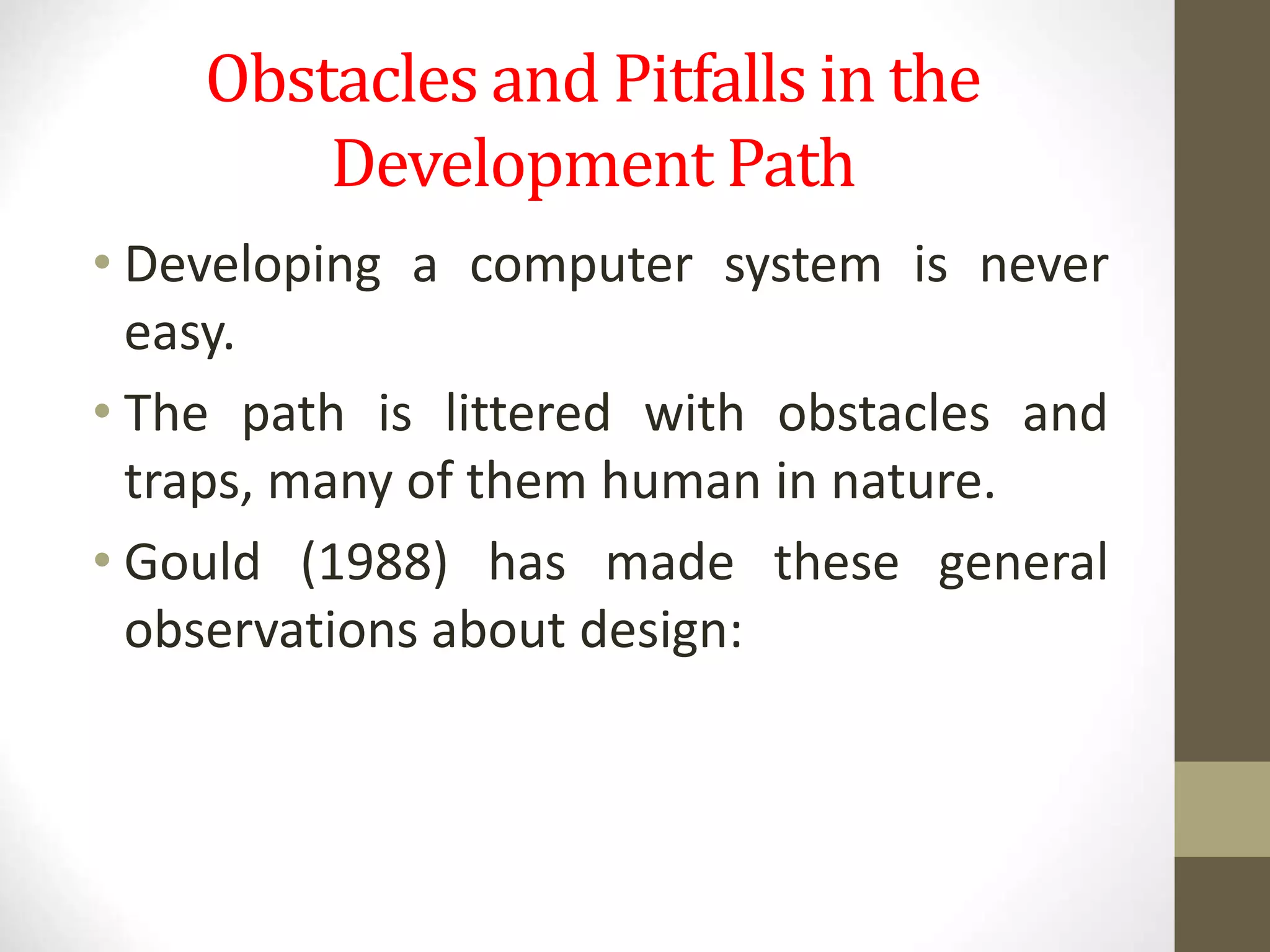 Obstacles and Pitfalls in the Development Path

• Developing a computer system is never easy.

• The path is littered with obstacles and traps, many of them human in nature.

• Gould (1988) has made these general observations about design: